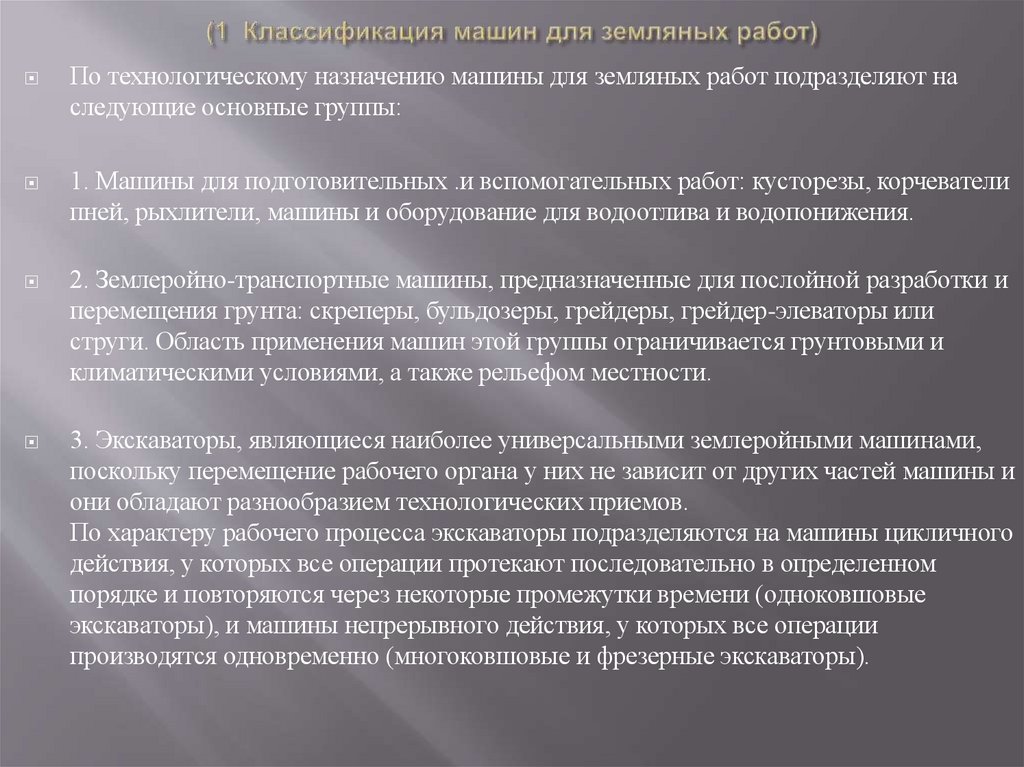 (1 Классификация машин для земляных работ)

По технологическому назначению машины для земляных работ подразделяют на следующие основные группы:

1. Машины для подготовительных .и вспомогательных работ: кусторезы, корчеватели пней, рыхлители, машины и оборудование для водоотлива и водопонижения.

2. Землеройно-транспортные машины, предназначенные для послойной разработки и перемещения грунта: скреперы, бульдозеры, грейдеры, грейдер-элеваторы или струги. Область применения машин этой группы ограничивается грунтовыми и климатическими условиями, а также рельефом местности.

3. Экскаваторы, являющиеся наиболее универсальными землеройными машинами, поскольку перемещение рабочего органа у них не зависит от других частей машины и они обладают разнообразием технологических приемов.
По характеру рабочего процесса экскаваторы подразделяются на машины цикличного действия, у которых все операции протекают последовательно в определенном порядке и повторяются через некоторые промежутки времени (одноковшовые экскаваторы), и машины непрерывного действия, у которых все операции производятся одновременно (многоковшовые и фрезерные экскаваторы).